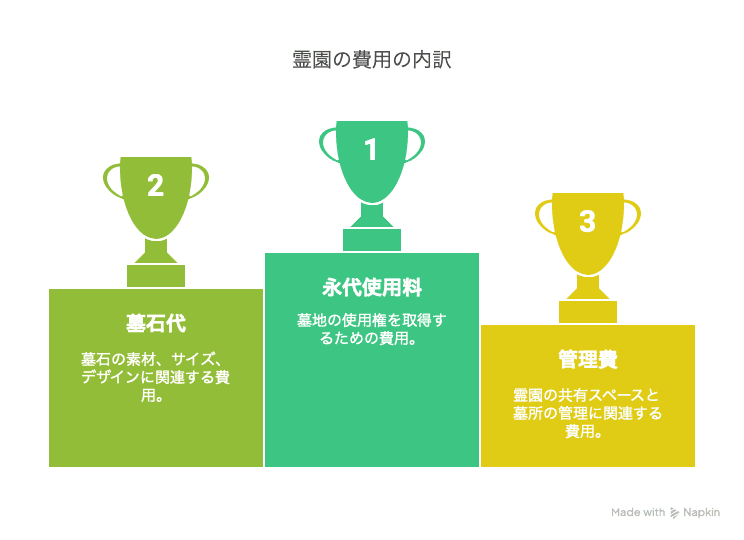 霊園の費用の内訳

2

墓石代

墓石の素材、サイズ、デザインに関連する費用。

1

永代使用料

墓地の使用権を取得するための費用。

3

管理費

霊園の共有スペースと墓所の管理に関連する費用。

Made with Napkin